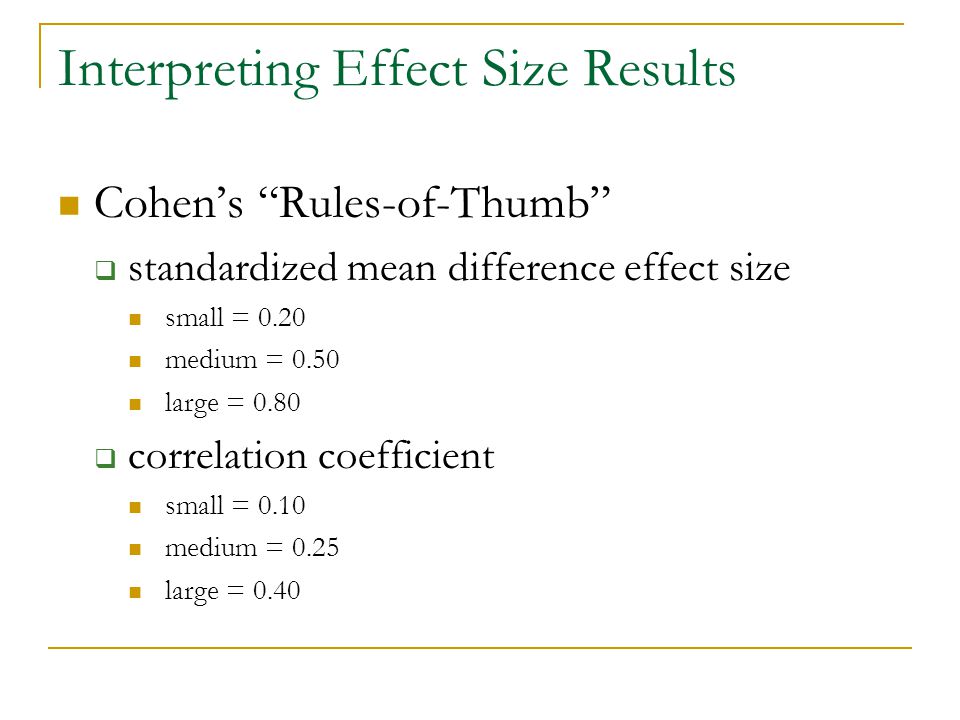 Interpreting Effect Size Results

Cohen's "Rules-of-Thumb"

standardized mean difference effect size

small = 0.20

medium = 0.50

large = 0.80

correlation coefficient

small = 0.10

medium = 0.25

large = 0.40